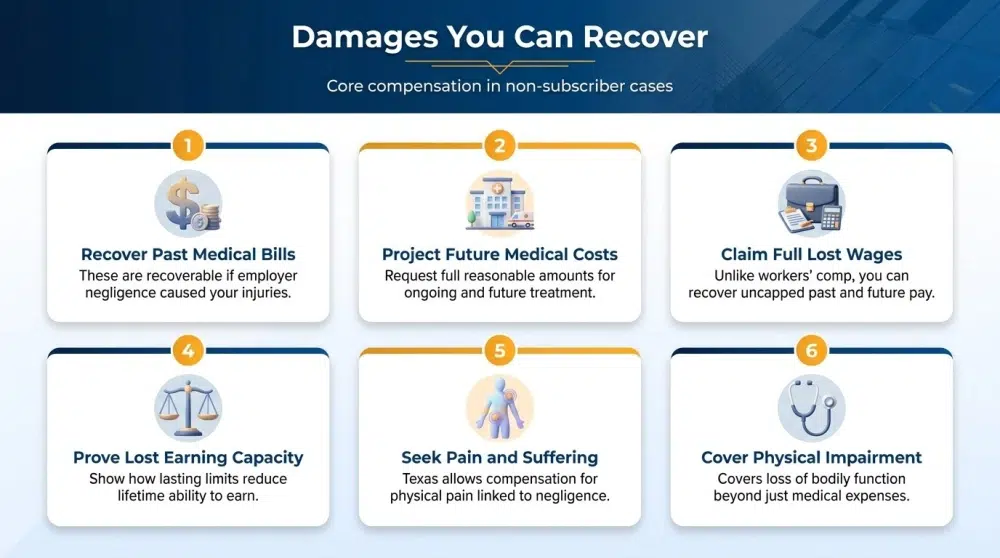 Damages You Can Recover

Core compensation in non-subscriber cases

1
Recover Past Medical Bills
These are recoverable if employer negligence caused your injuries.

2
Project Future Medical Costs
Request full reasonable amounts for ongoing and future treatment.

3
Claim Full Lost Wages
Unlike workers' comp, you can recover uncapped past and future pay.

4
Prove Lost Earning Capacity
Show how lasting limits reduce lifetime ability to earn.

5
Seek Pain and Suffering
Texas allows compensation for physical pain linked to negligence.

6
Cover Physical Impairment
Covers loss of bodily function beyond just medical expenses.